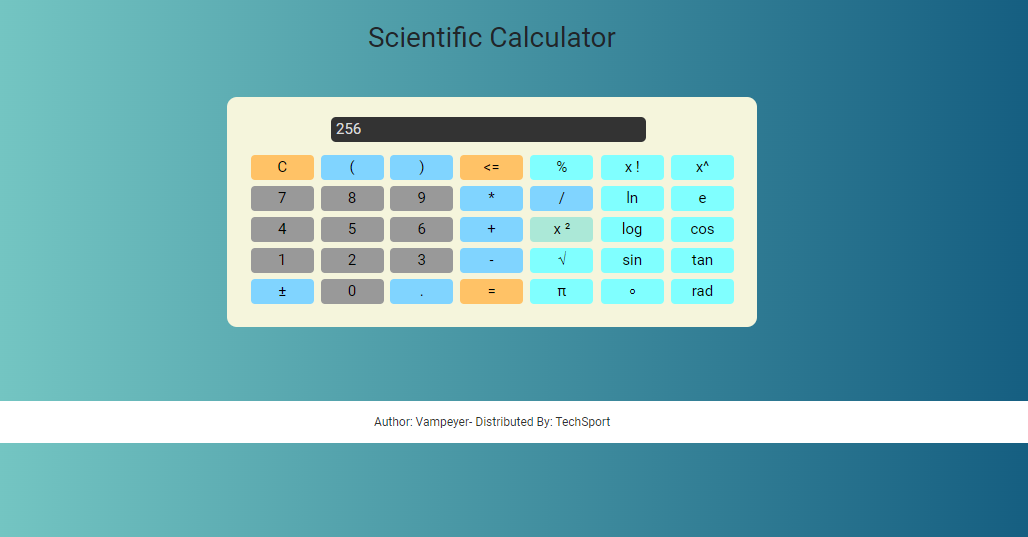 Scientific Calculator

256

| C | ( | ) | <= | % | x ! | x^ |
|---|---|---|---|---|---|---|
| 7 | 8 | 9 | * | / | ln | e |
| 4 | 5 | 6 | + | x ² | log | cos |
| 1 | 2 | 3 | - | √ | sin | tan |
| ± | 0 | . | = | π | ∘ | rad |

Author: Vampeyer- Distributed By: TechSport